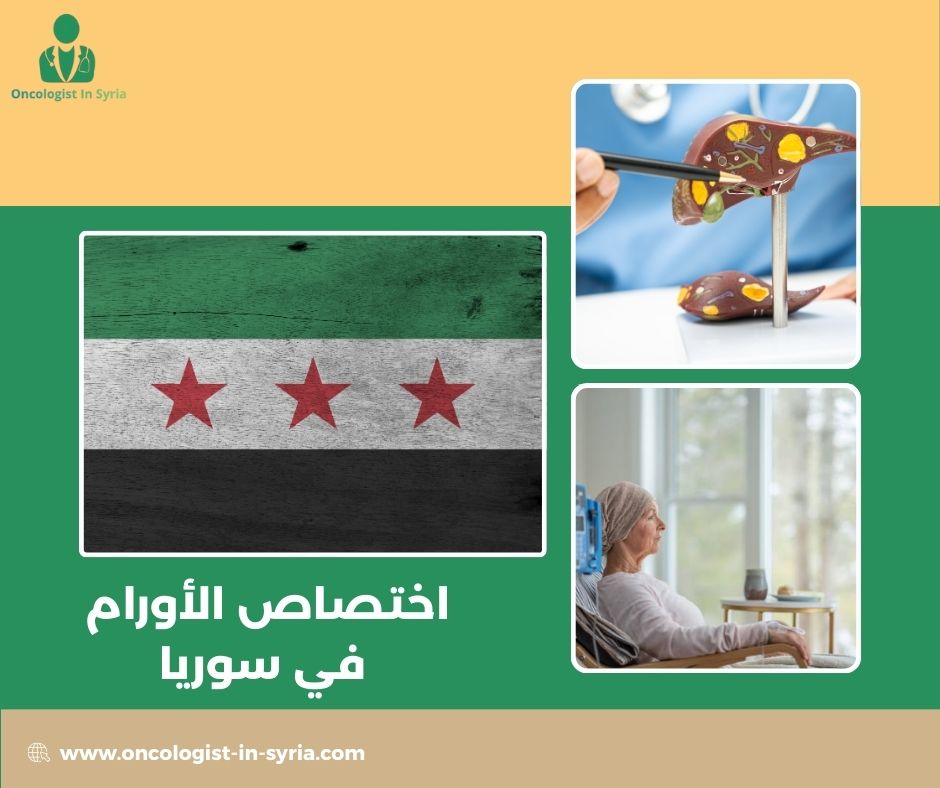 Oncologist In Syria

اختصاص الأورام
في سوريا

www.oncologist-in-syria.com